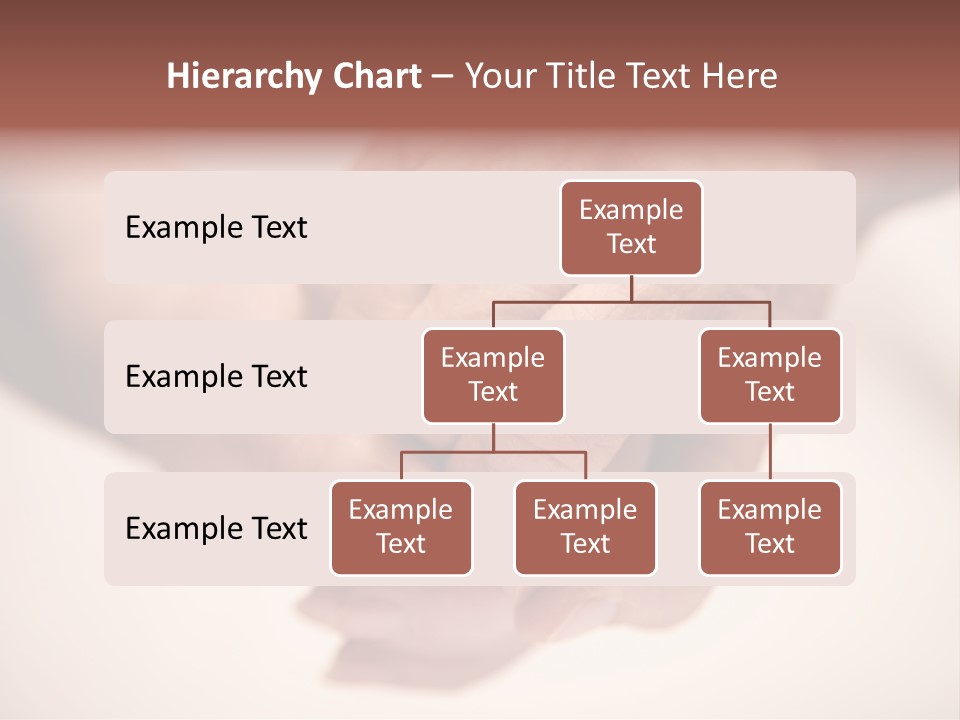 Hierarchy Chart – Your Title Text Here

Example Text

Example Text

Example Text

Example Text

Example Text

Example Text

Example Text

Example Text

Example Text